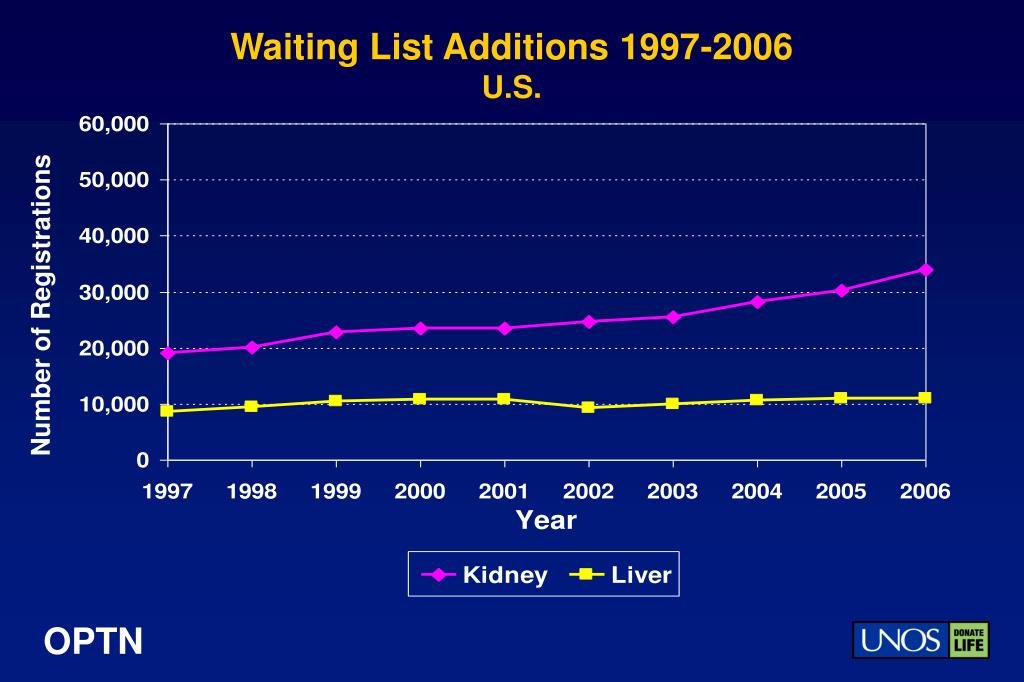 Waiting List Additions 1997-2006
U.S.

Number of Registrations

60,000
50,000
40,000
30,000
20,000
10,000
0

1997 1998 1999 2000 2001 2002 2003 2004 2005 2006

Year

Kidney Liver

OPTN

UNOS DONATE LIFE